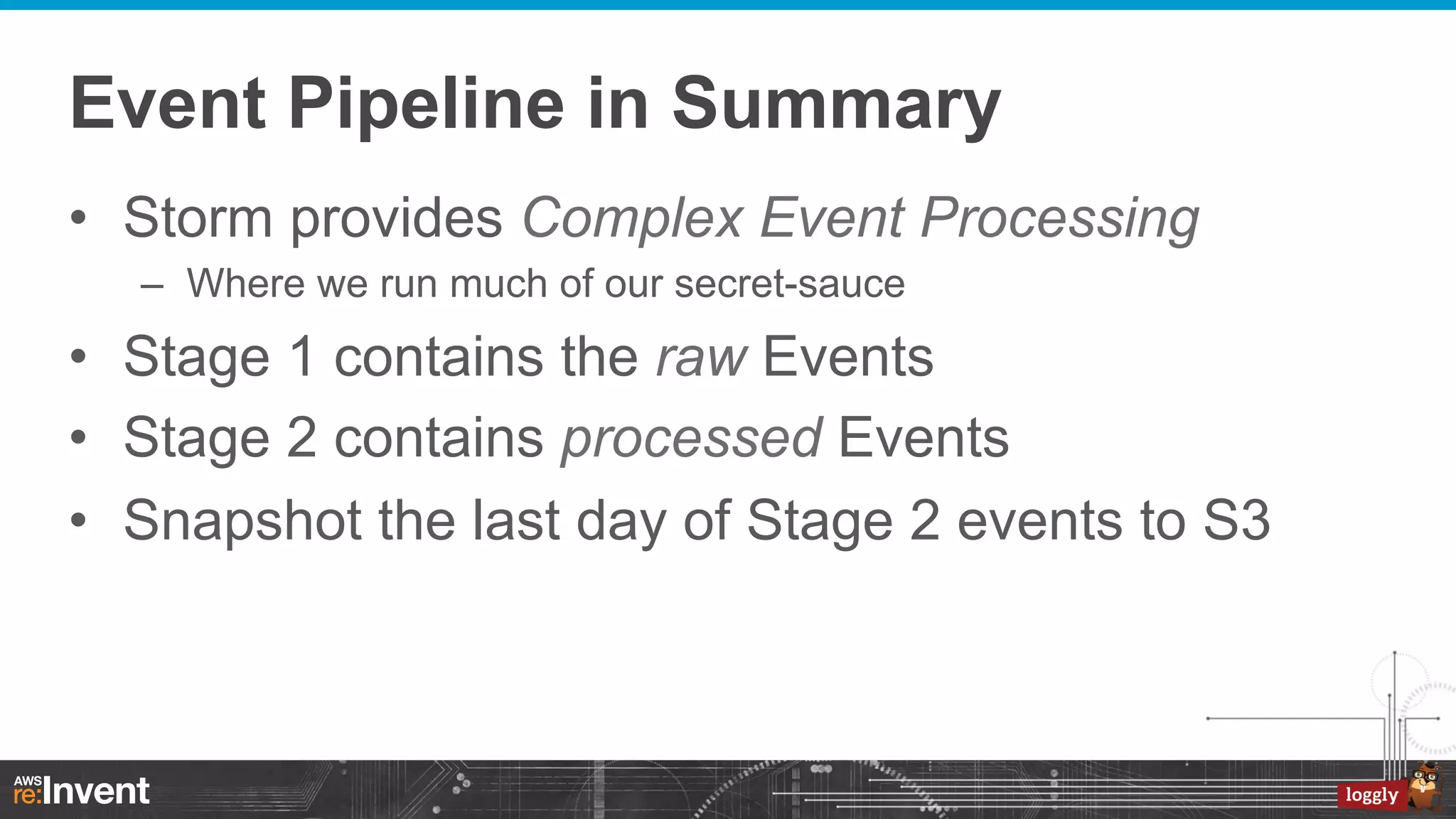 Event Pipeline in Summary

• Storm provides Complex Event Processing
  – Where we run much of our secret-sauce
• Stage 1 contains the raw Events
• Stage 2 contains processed Events
• Snapshot the last day of Stage 2 events to S3

AWS re:Invent

loggly